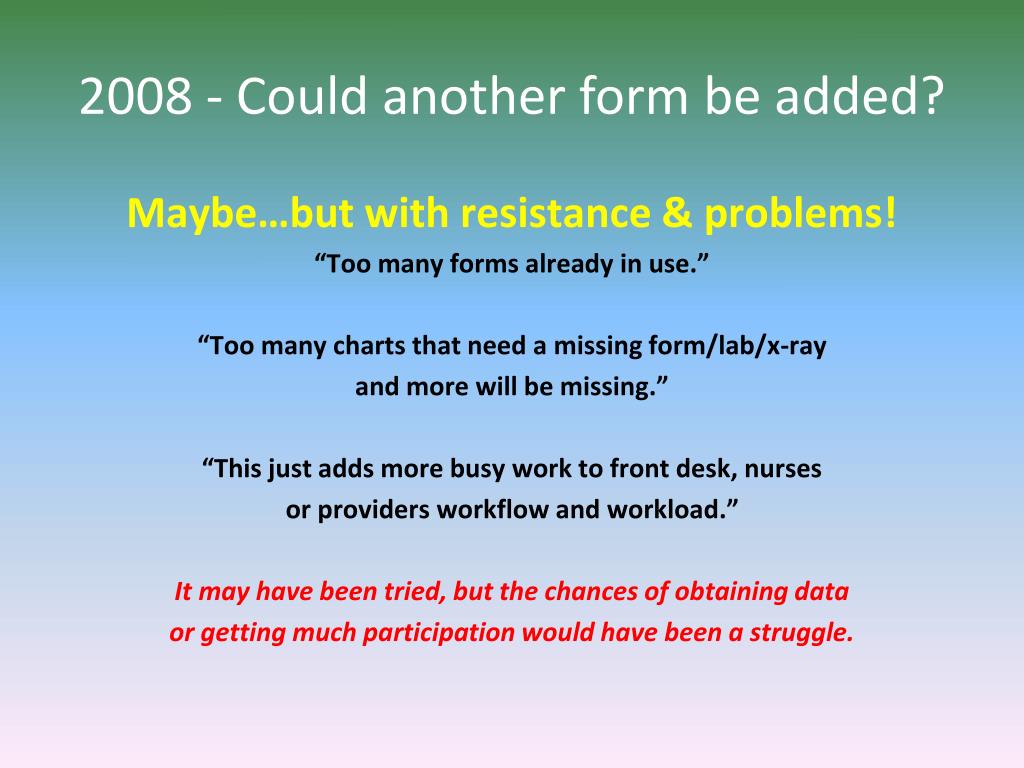 2008 - Could another form be added?

Maybe…but with resistance & problems!

“Too many forms already in use.”

“Too many charts that need a missing form/lab/x-ray and more will be missing.”

“This just adds more busy work to front desk, nurses or providers workflow and workload.”

It may have been tried, but the chances of obtaining data or getting much participation would have been a struggle.